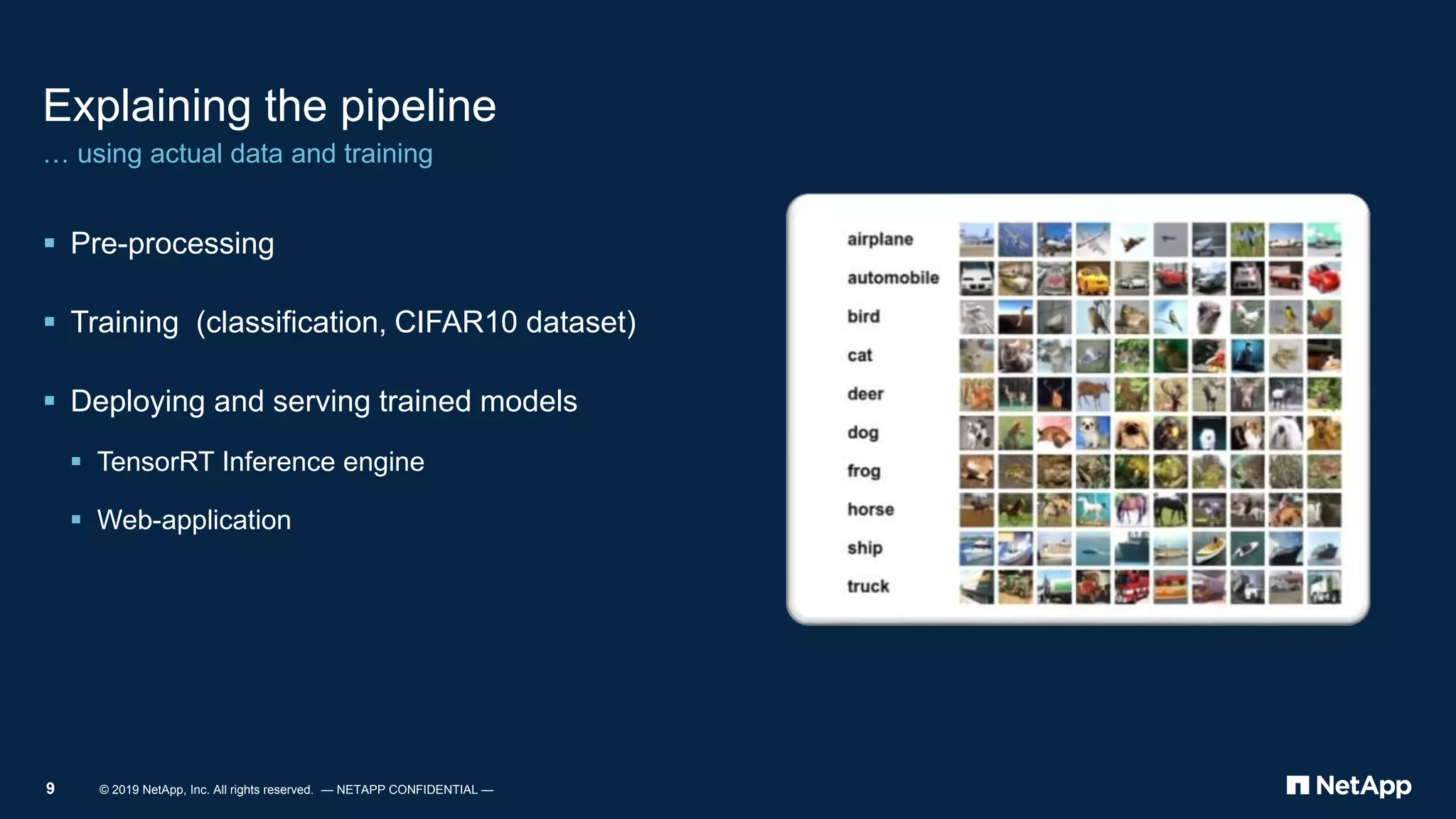 Explaining the pipeline
… using actual data and training

▪ Pre-processing

▪ Training (classification, CIFAR10 dataset)

▪ Deploying and serving trained models

▪ TensorRT Inference engine

▪ Web-application

airplane
automobile
bird
cat
deer
dog
frog
horse
ship
truck

9 © 2019 NetApp, Inc. All rights reserved. — NETAPP CONFIDENTIAL —

NetApp